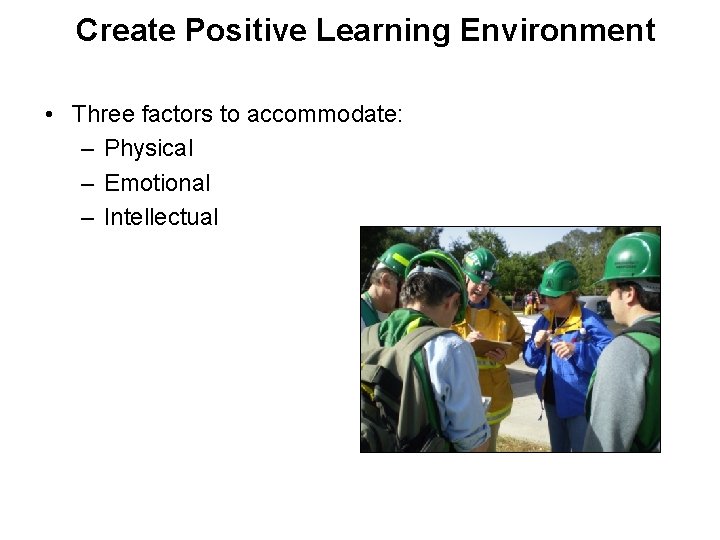 Create Positive Learning Environment

• Three factors to accommodate:
– Physical
– Emotional
– Intellectual